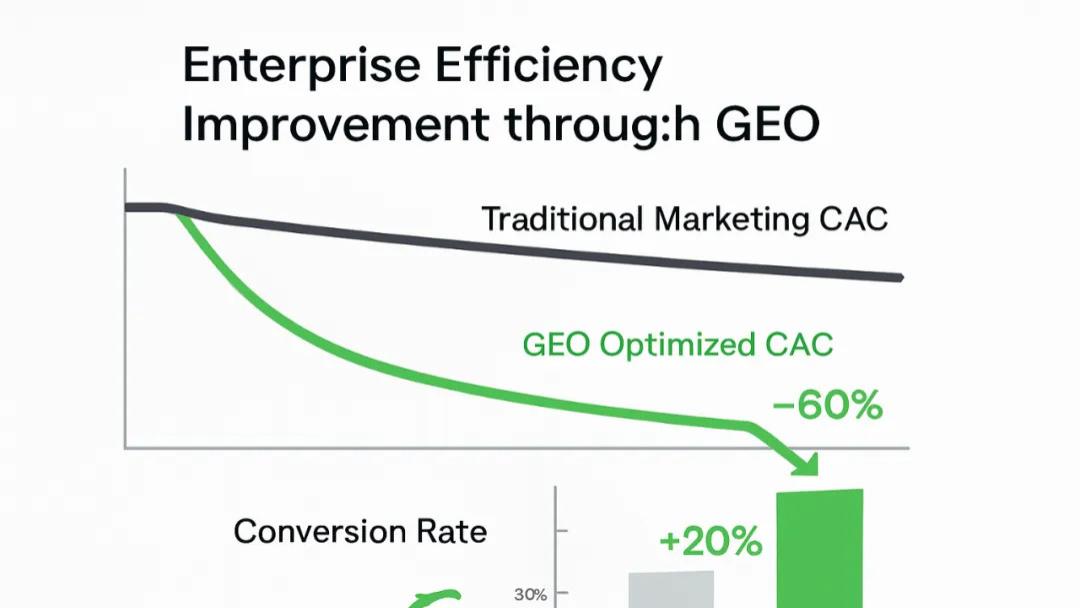 Enterprise Efficiency Improvement throug:h GEO

Traditional Marketing CAC

GEO Optimized CAC

−60%

Conversion Rate

+20%

30%